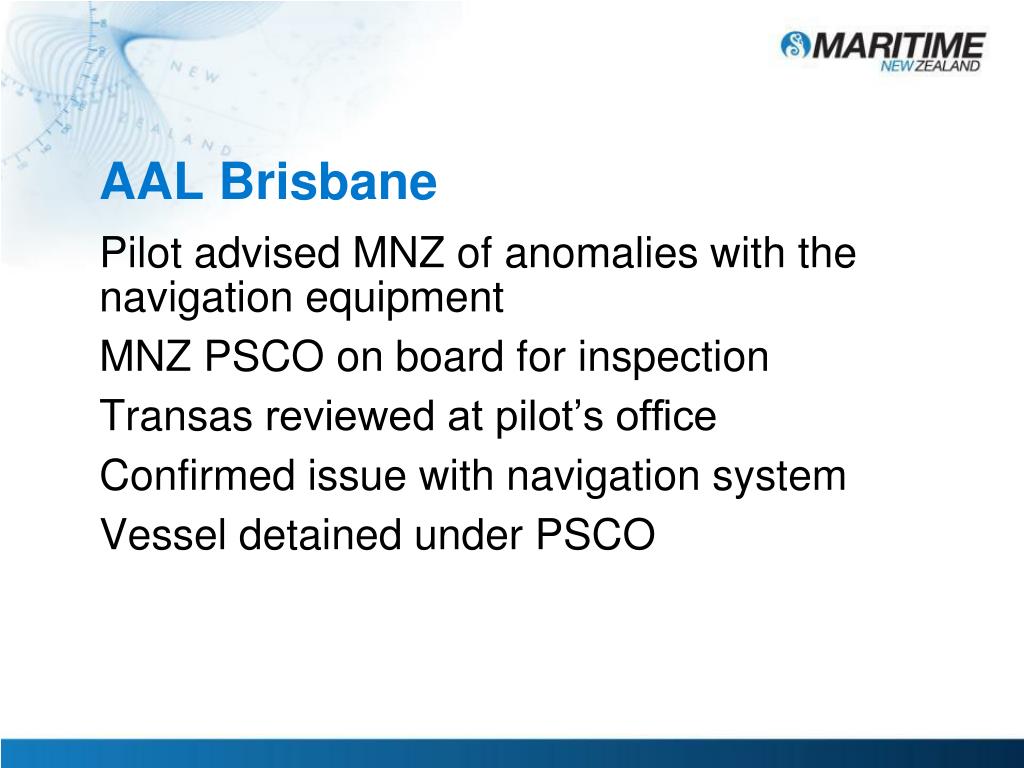 MARITIME NEW ZEALAND

NEW ZEALAND

AAL Brisbane

Pilot advised MNZ of anomalies with the navigation equipment

MNZ PSCO on board for inspection

Transas reviewed at pilot’s office

Confirmed issue with navigation system

Vessel detained under PSCO